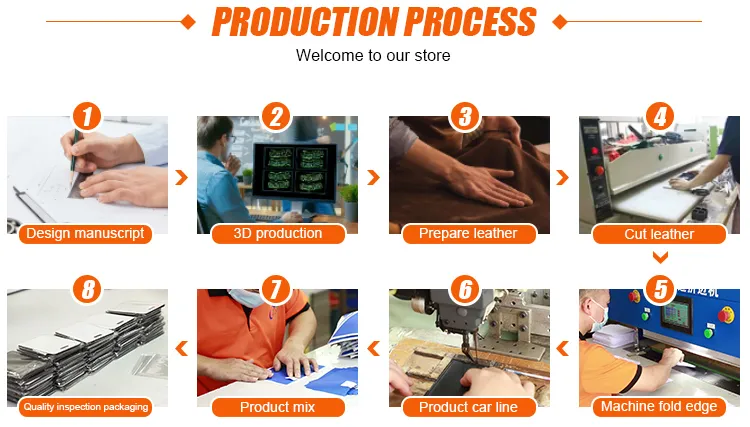 PRODUCTION PROCESS

Welcome to our store

1
Design manuscript

2
3D production

3
Prepare leather

4
Cut leather

5
Machine fold edge

6
Product car line

7
Product mix

8
Quality inspection packaging